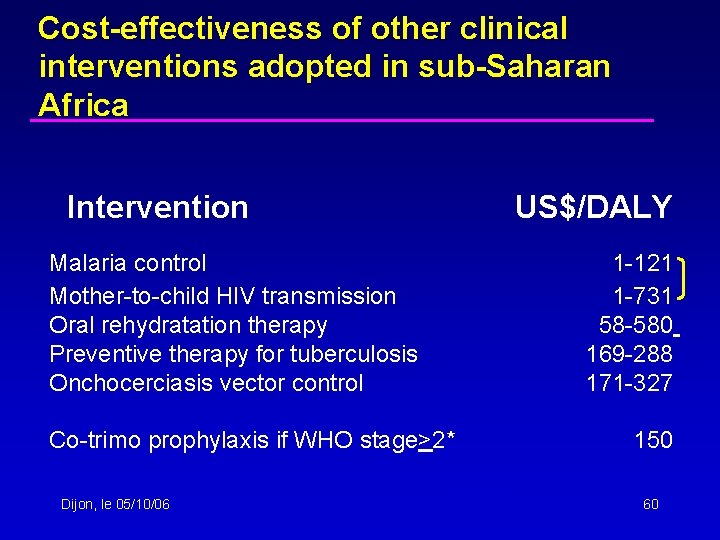 Cost-effectiveness of other clinical interventions adopted in sub-Saharan Africa

| Intervention | US$/DALY |
|---|---|
| Malaria control | 1-121 |
| Mother-to-child HIV transmission | 1-731 |
| Oral rehydratation therapy | 58-580 |
| Preventive therapy for tuberculosis | 169-288 |
| Onchocerciasis vector control | 171-327 |
| Co-trimo prophylaxis if WHO stage$\geq$2* | 150 |

Dijon, le 05/10/06

60